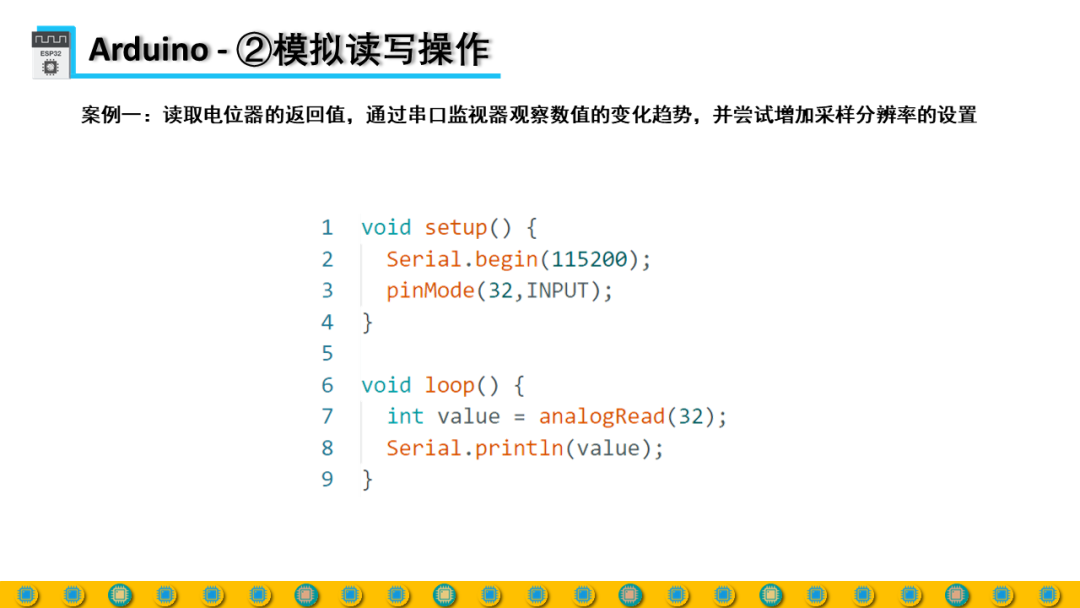 ESP32

Arduino - ②模拟读写操作

案例一：读取电位器的返回值，通过串口监视器观察数值的变化趋势，并尝试增加采样分辨率的设置

1 void setup() {
2   Serial.begin(115200);
3   pinMode(32,INPUT);
4 }
5
6 void loop() {
7   int value = analogRead(32);
8   Serial.println(value);
9 }